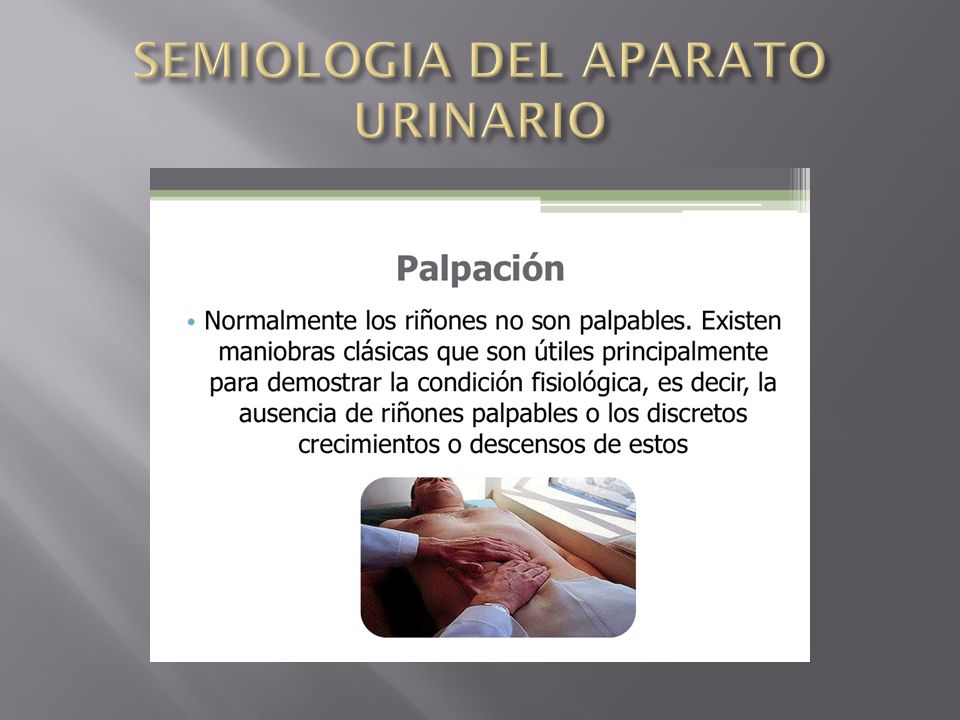 SEMIOLOGIA DEL APARATO URINARIO

Palpación

• Normalmente los riñones no son palpables. Existen maniobras clásicas que son útiles principalmente para demostrar la condición fisiológica, es decir, la ausencia de riñones palpables o los discretos crecimientos o descensos de estos